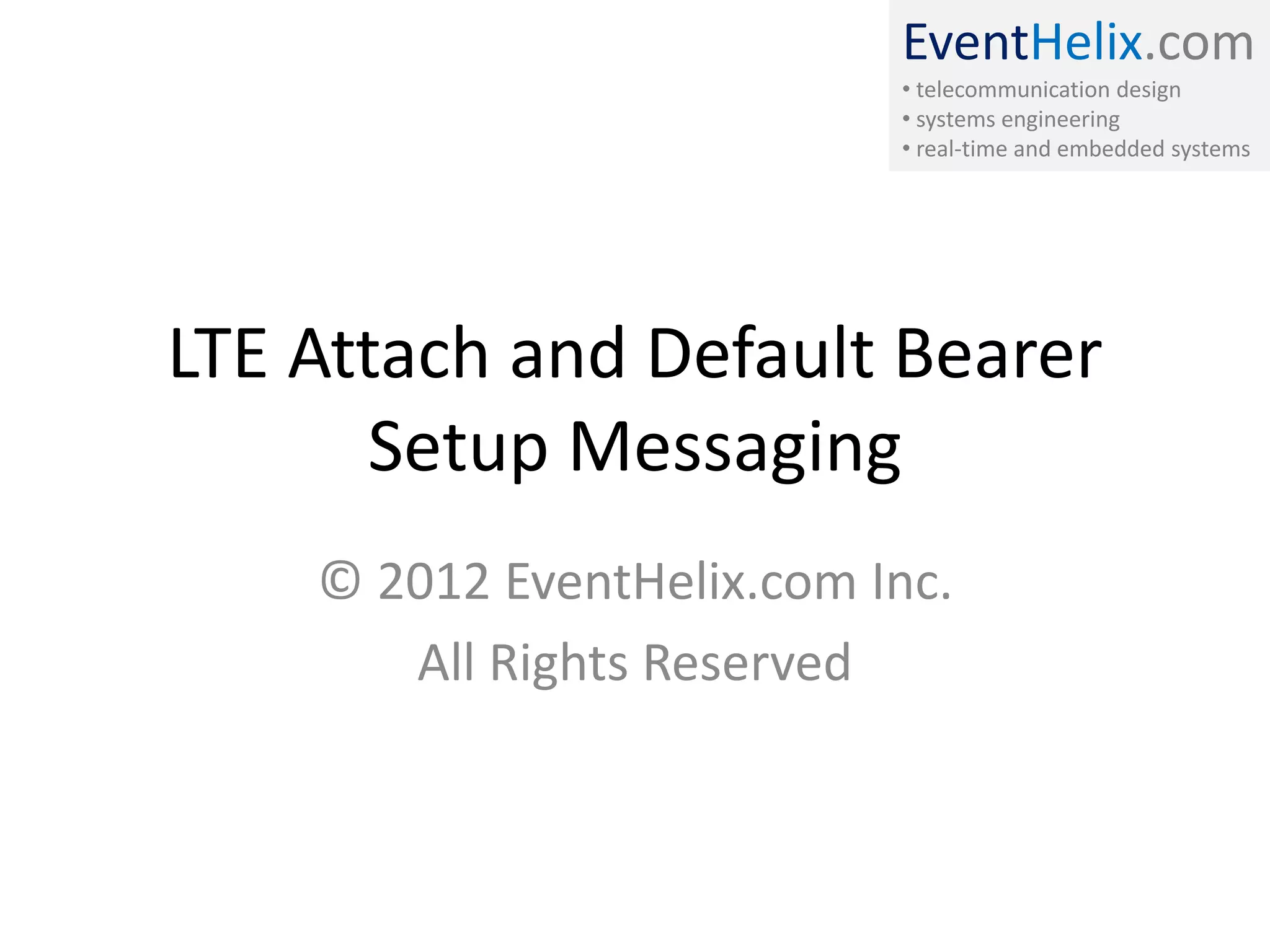 EventHelix.com
• telecommunication design
• systems engineering
• real-time and embedded systems

LTE Attach and Default Bearer Setup Messaging

© 2012 EventHelix.com Inc.
All Rights Reserved